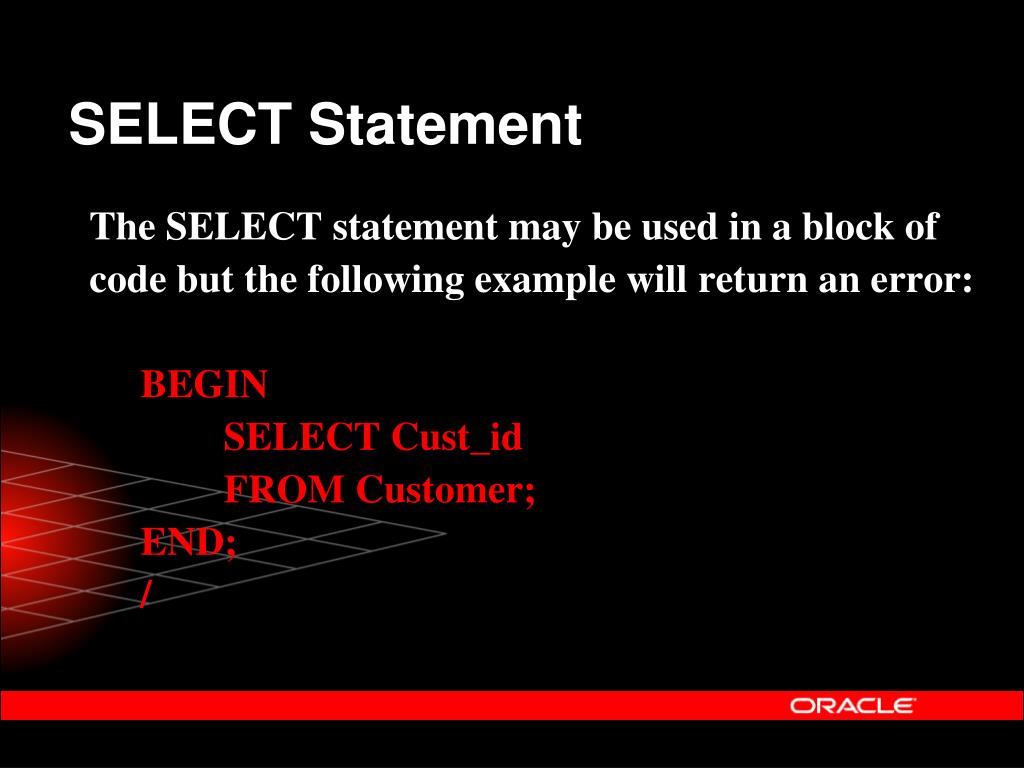 SELECT Statement

The SELECT statement may be used in a block of code but the following example will return an error:

BEGIN
SELECT Cust_id
FROM Customer;
END;
/

ORACLE